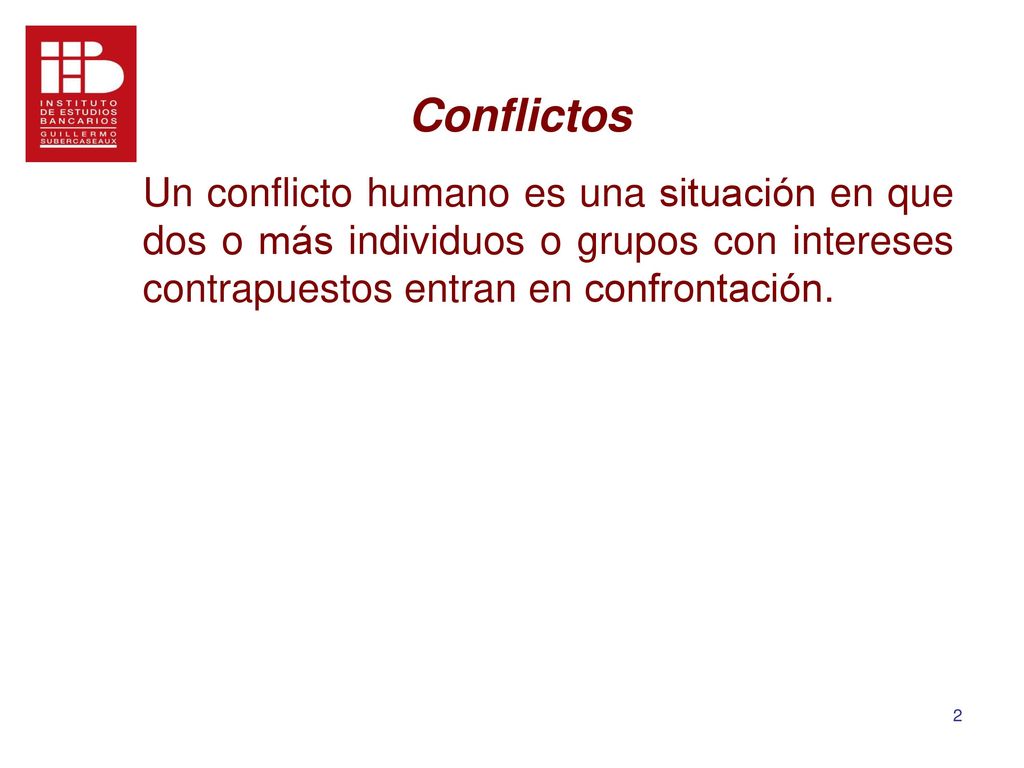 INSTITUTO DE ESTUDIOS BANCARIOS GUILLERMO SUBERCASEAUX

Conflictos

Un conflicto humano es una situación en que dos o más individuos o grupos con intereses contrapuestos entran en confrontación.

2